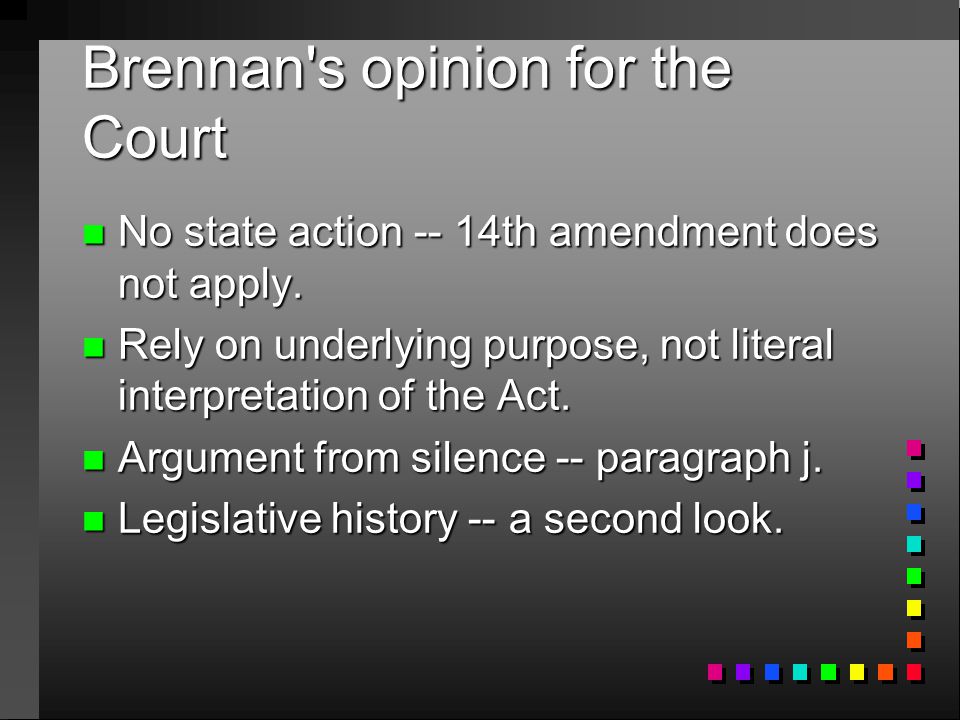 Brennan's opinion for the Court

No state action -- 14th amendment does not apply.

Rely on underlying purpose, not literal interpretation of the Act.

Argument from silence -- paragraph j.

Legislative history -- a second look.